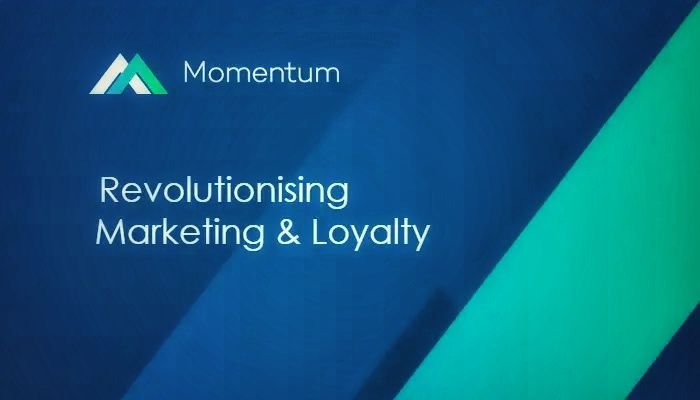 Momentum

Revolutionising
Marketing & Loyalty